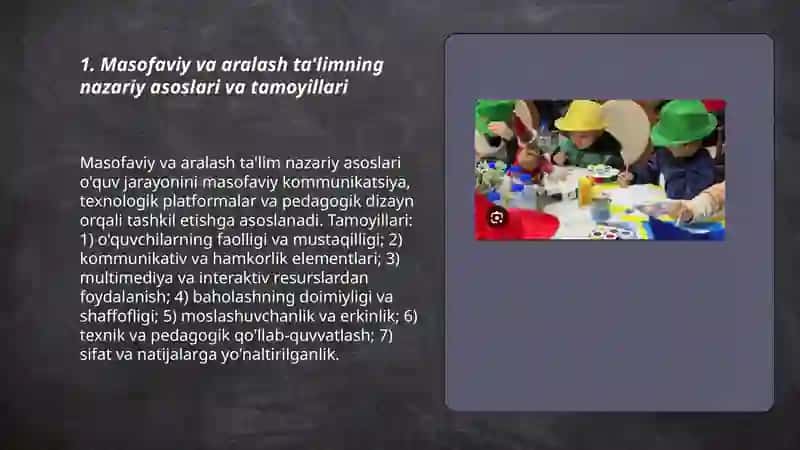 1. Masofaviy va aralash ta'limning nazariy asoslari va tamoyillari

Masofaviy va aralash ta'lim nazariy asoslari o'quv jarayonini masofaviy kommunikatsiya, texnologik platformalar va pedagogik dizayn orqali tashkil etishga asoslanadi. Tamoyillari: 1) o'quvchilarning faolligi va mustaqilligi; 2) kommunikativ va hamkorlik elementlari; 3) multimediya va interaktiv resurslardan foydalanish; 4) baholashning doimiyligi va shaffofligi; 5) moslashuvchanlik va erkinlik; 6) texnik va pedagogik qo'llab-quvvatlash; 7) sifat va natijalarga yo'naltirilganlik.